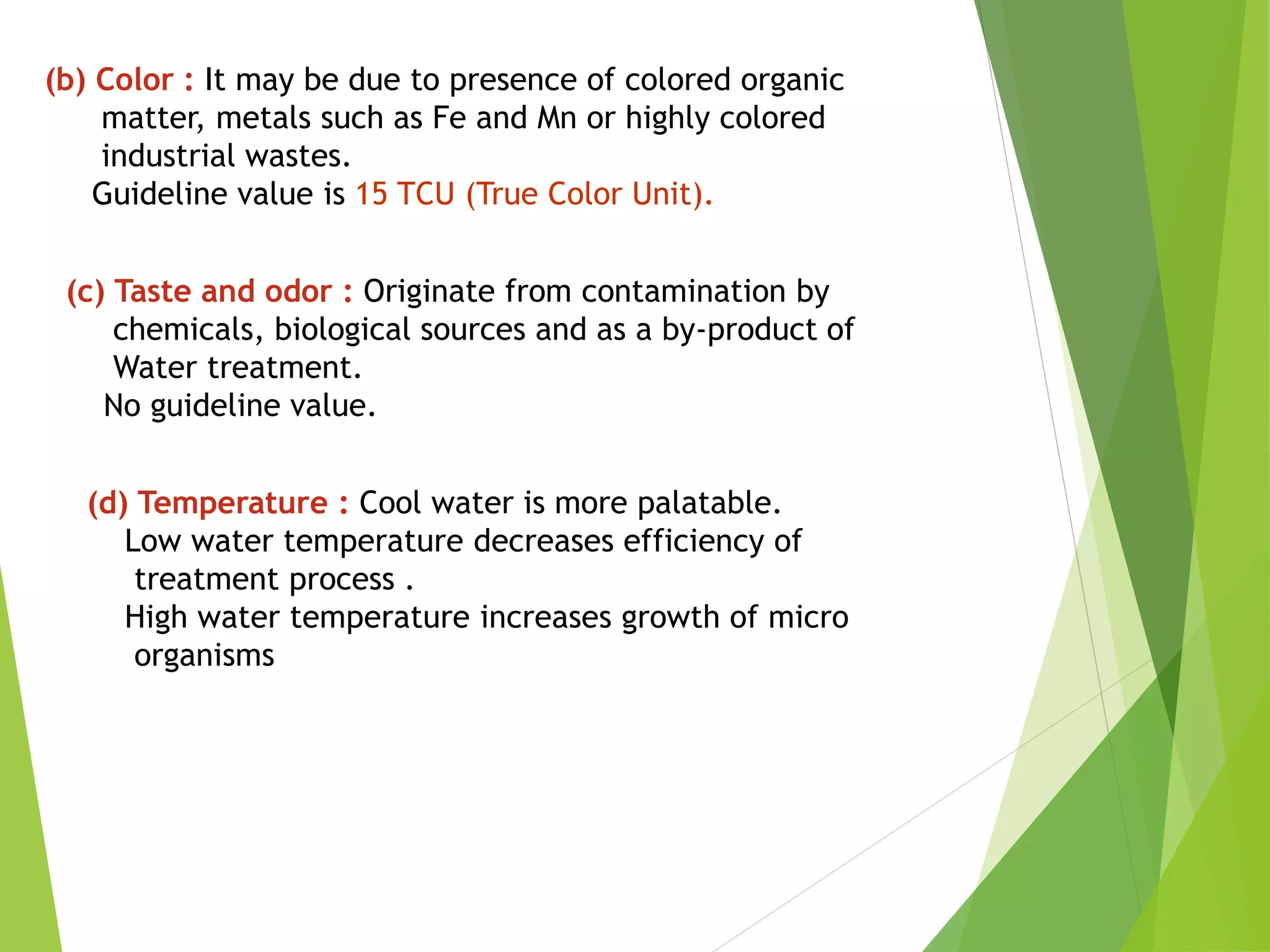 (b) Color : It may be due to presence of colored organic matter, metals such as Fe and Mn or highly colored industrial wastes.
Guideline value is 15 TCU (True Color Unit).

(c) Taste and odor : Originate from contamination by chemicals, biological sources and as a by-product of Water treatment.
No guideline value.

(d) Temperature : Cool water is more palatable.
Low water temperature decreases efficiency of treatment process .
High water temperature increases growth of micro organisms